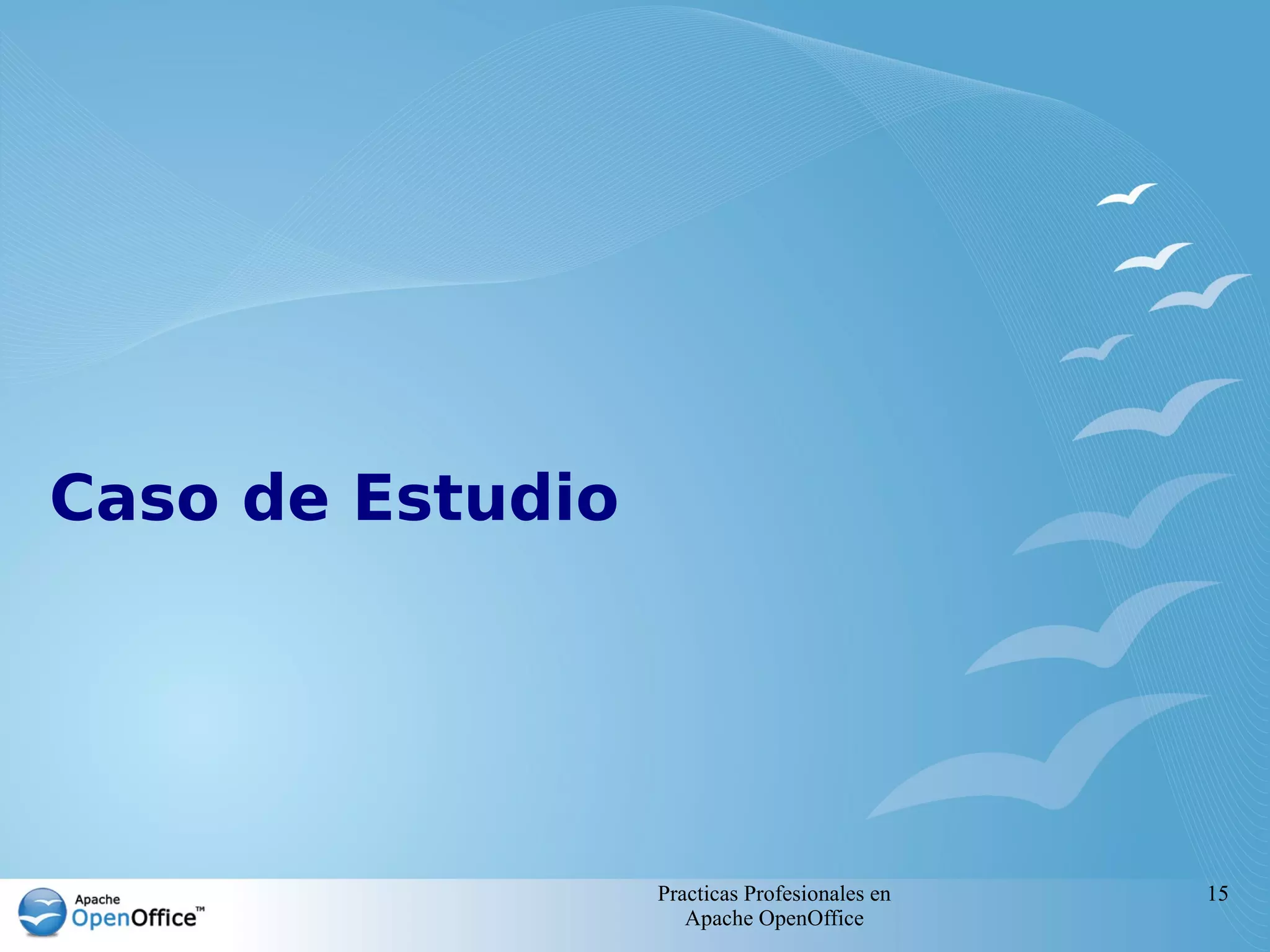 Caso de Estudio

Apache OpenOffice™

Practicas Profesionales en Apache OpenOffice

15